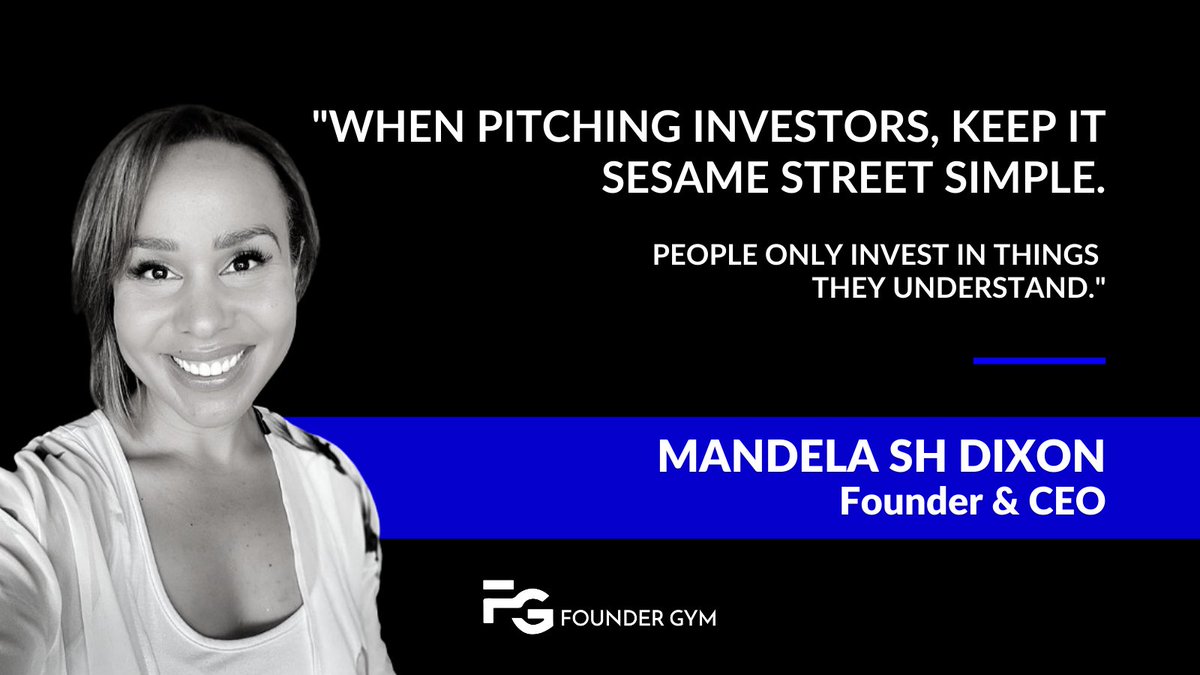 "WHEN PITCHING INVESTORS, KEEP IT SESAME STREET SIMPLE.

PEOPLE ONLY INVEST IN THINGS THEY UNDERSTAND."

MANDELA SH DIXON
Founder & CEO

FG FOUNDER GYM